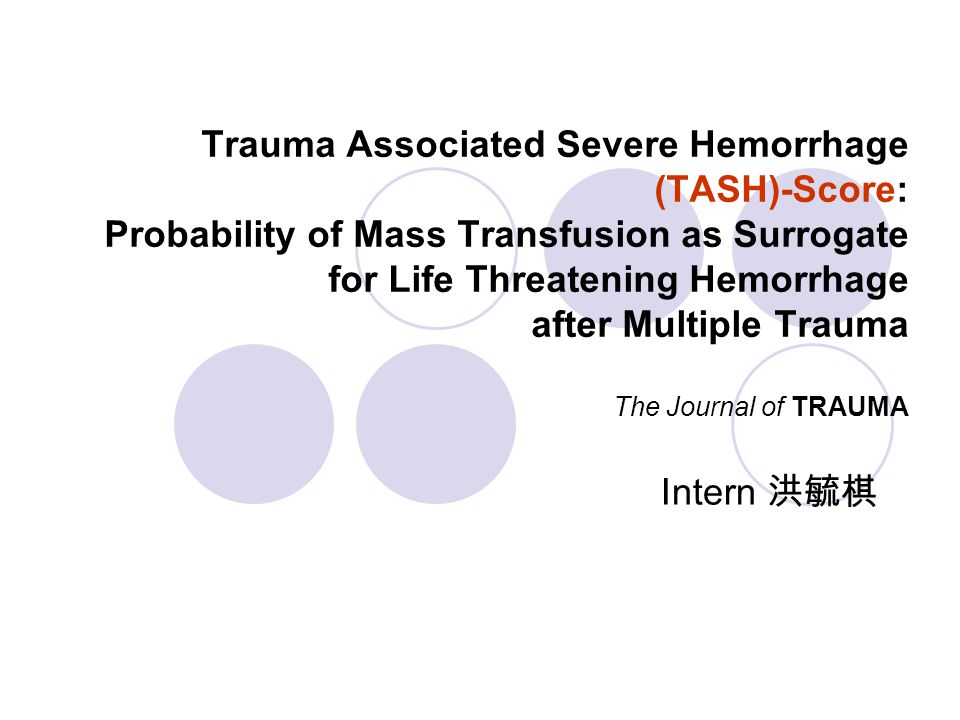 Trauma Associated Severe Hemorrhage (TASH)-Score: Probability of Mass Transfusion as Surrogate for Life Threatening Hemorrhage after Multiple Trauma

The Journal of TRAUMA

Intern 洪毓棋